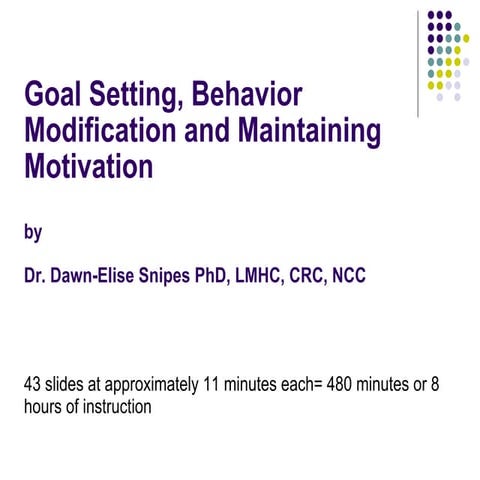 Goal Setting, Behavior Modification and Maintaining Motivation

by

Dr. Dawn-Elise Snipes PhD, LMHC, CRC, NCC

43 slides at approximately 11 minutes each= 480 minutes or 8 hours of instruction